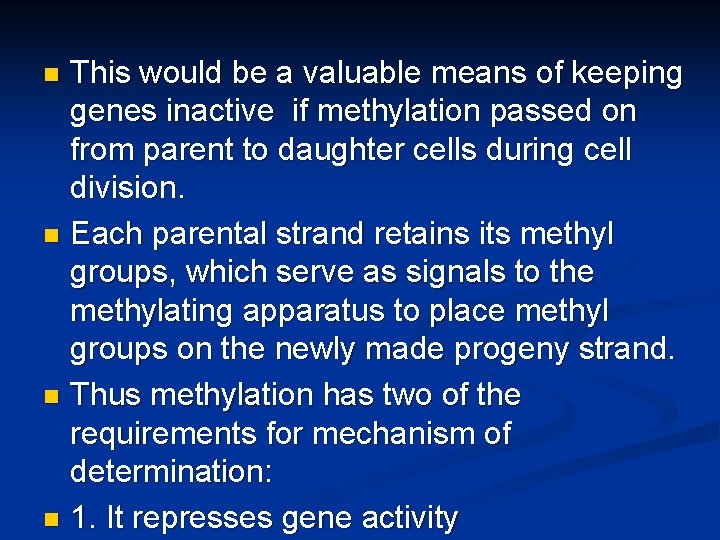 This would be a valuable means of keeping genes inactive  if methylation passed on from parent to daughter cells during cell division.

Each parental strand retains its methyl groups, which serve as signals to the methylating apparatus to place methyl groups on the newly made progeny strand.

Thus methylation has two of the requirements for mechanism of determination:

1. It represses gene activity